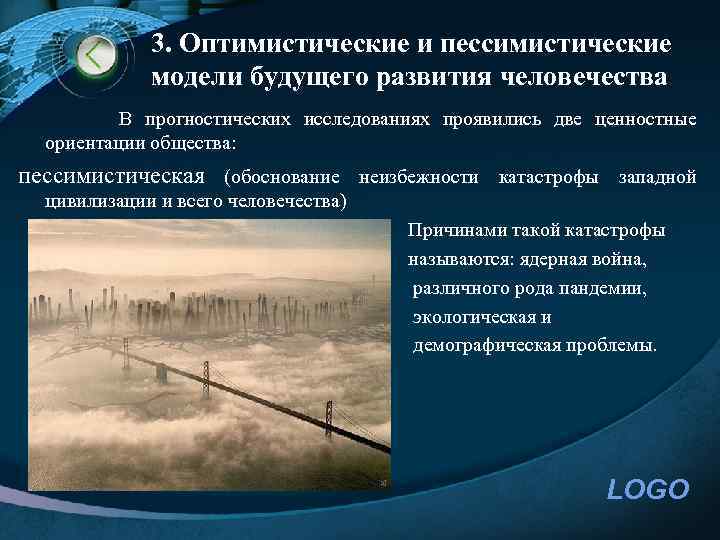 3. Оптимистические и пессимистические модели будущего развития человечества

В прогностических исследованиях проявились две ценностные ориентации общества:

пессимистическая (обоснование неизбежности катастрофы западной цивилизации и всего человечества)

Причинами такой катастрофы называются: ядерная война, различного рода пандемии, экологическая и демографическая проблемы.

LOGO